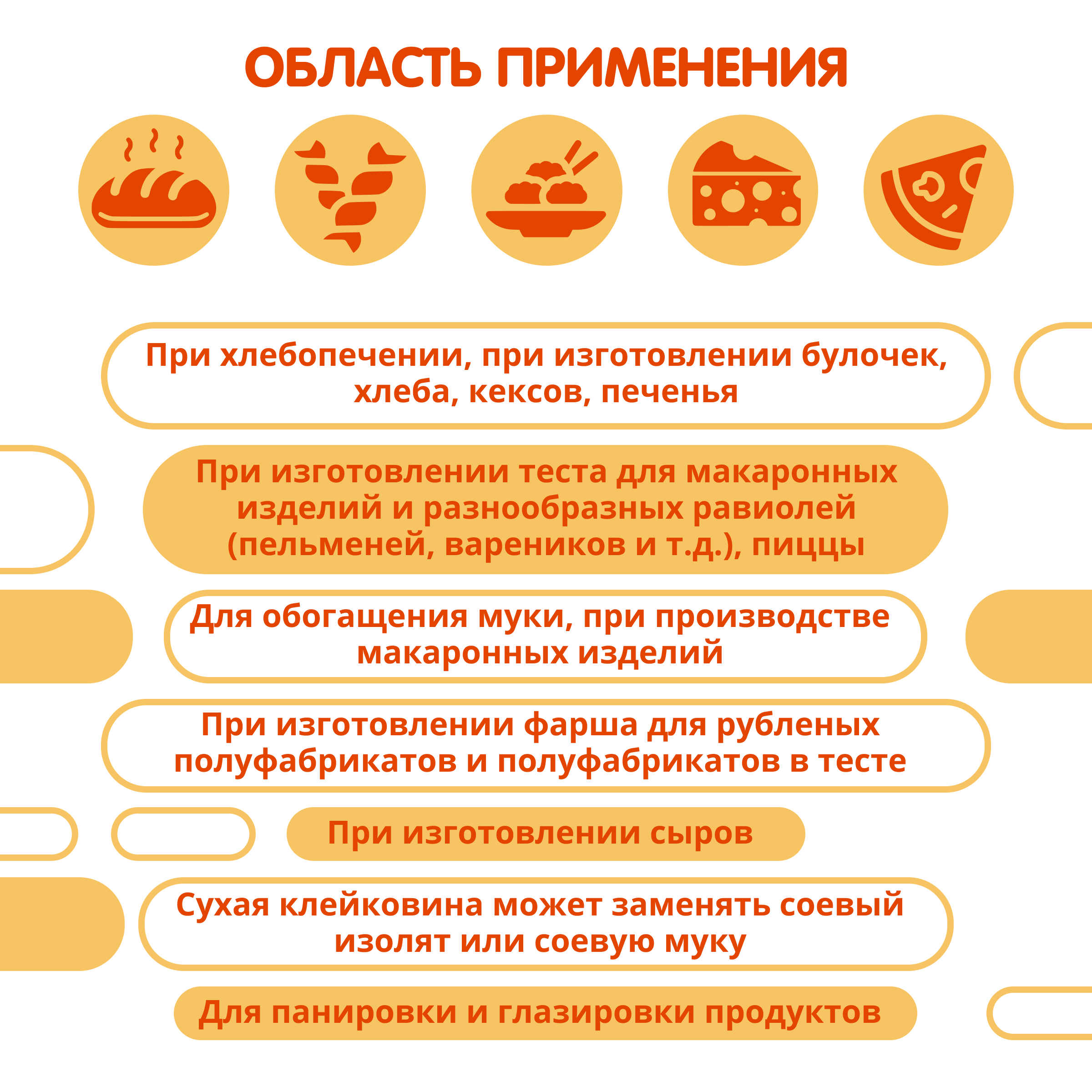 ОБЛАСТЬ ПРИМЕНЕНИЯ

При хлебопечении, при изготовлении булочек, хлеба, кексов, печенья

При изготовлении теста для макаронных изделий и разнообразных равиолей (пельменей, вареников и т.д.), пиццы

Для обогащения муки, при производстве макаронных изделий

При изготовлении фарша для рубленых полуфабрикатов и полуфабрикатов в тесте

При изготовлении сыров

Сухая клейковина может заменять соевый изолят или соевую муку

Для панировки и глазировки продуктов